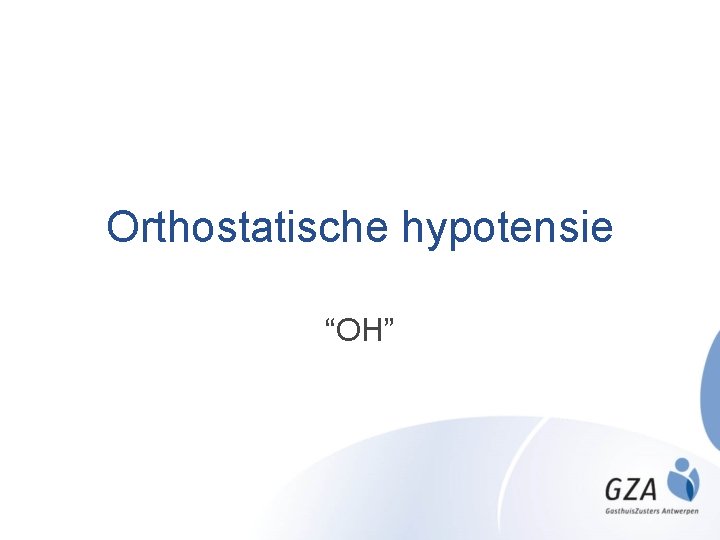 Orthostatische hypotensie

"OH"

GZA
GasthuisZusters Antwerpen